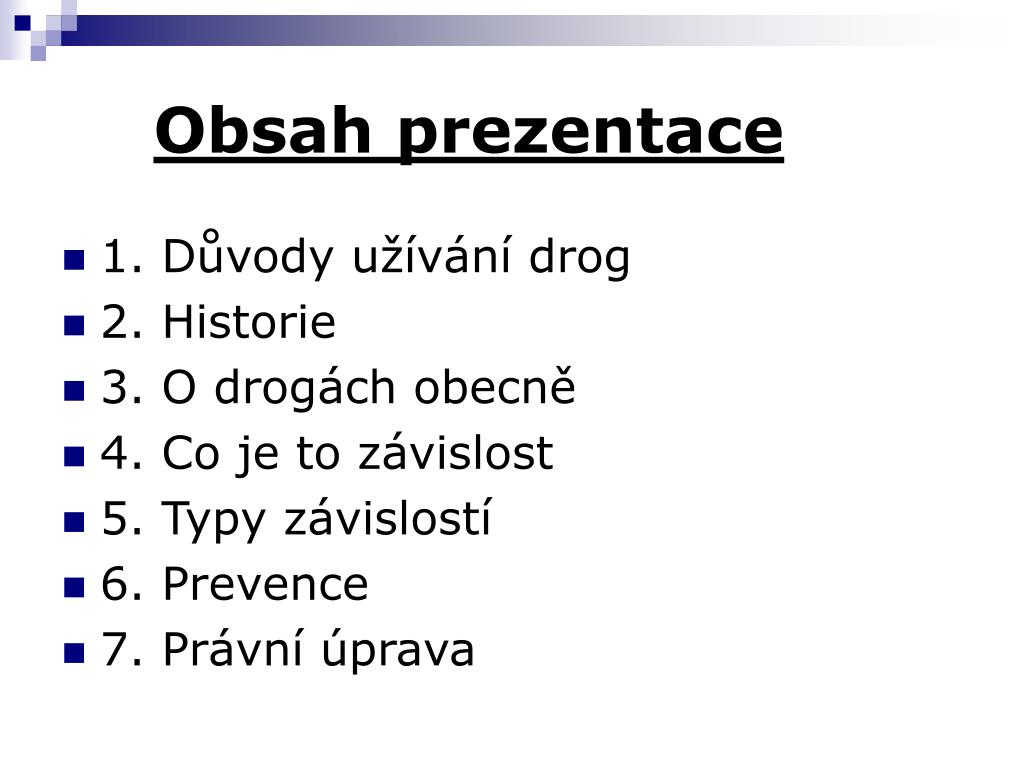 Obsah prezentace

1. Důvody užívání drog
2. Historie
3. O drogách obecně
4. Co je to závislost
5. Typy závislostí
6. Prevence
7. Právní úprava